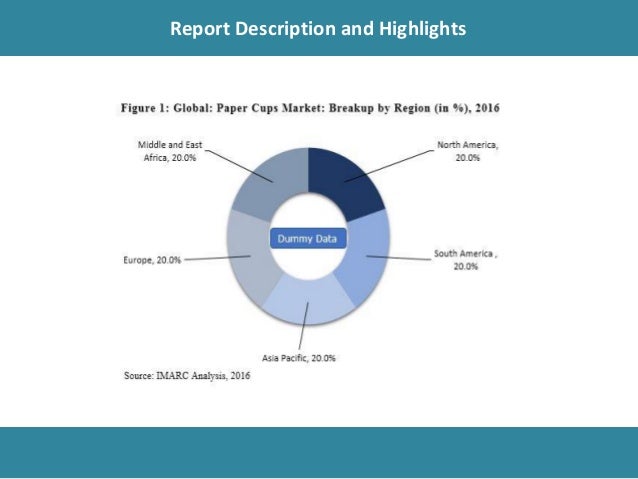 Report Description and Highlights

Figure 1: Global: Paper Cups Market: Breakup by Region (in %), 2016

Middle and East Africa, 20.0%

North America, 20.0%

Dummy Data

Europe, 20.0%

South America , 20.0%

Asia Pacific, 20.0%

Source: IMARC Analysis, 2016